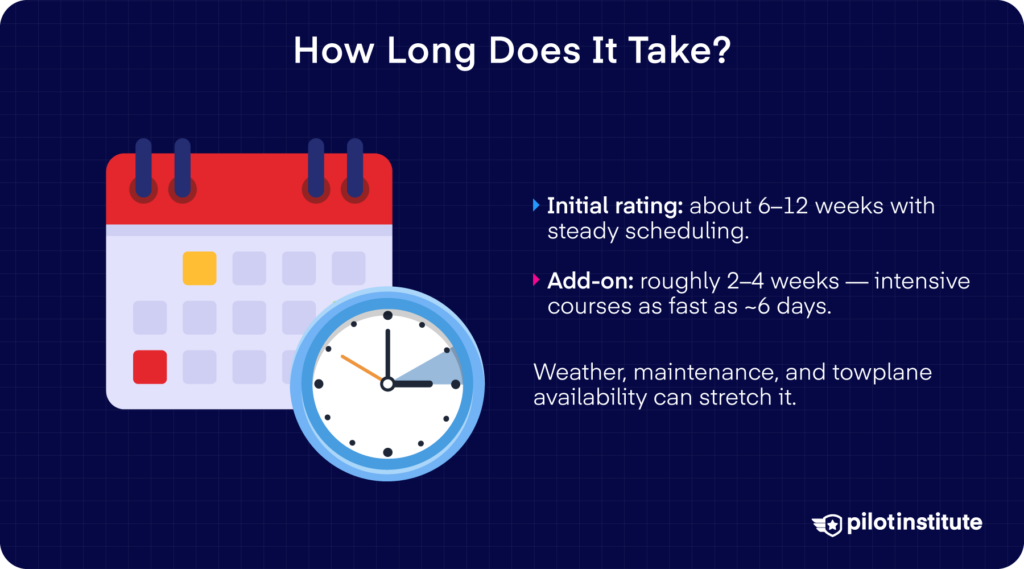 How Long Does It Take?

Initial rating: about 6–12 weeks with steady scheduling.

Add-on: roughly 2–4 weeks — intensive courses as fast as ~6 days.

Weather, maintenance, and towplane availability can stretch it.

pilotinstitute